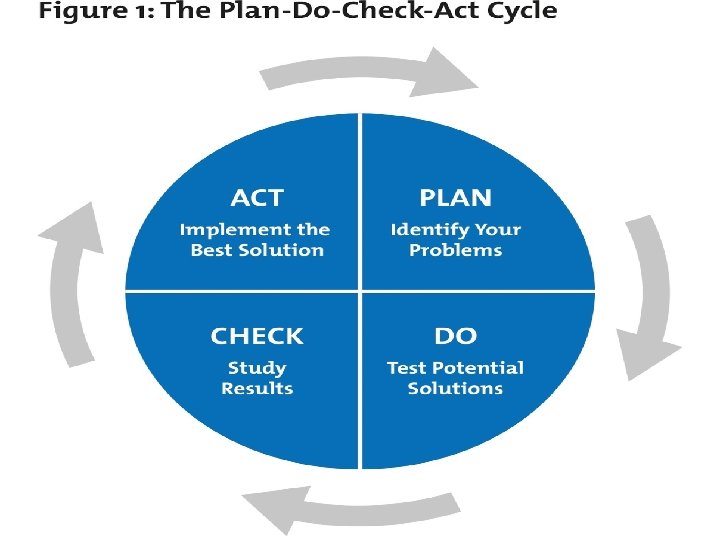 Figure 1: The Plan-Do-Check-Act Cycle

ACT
Implement the Best Solution

PLAN
Identify Your Problems

CHECK
Study Results

DO
Test Potential Solutions